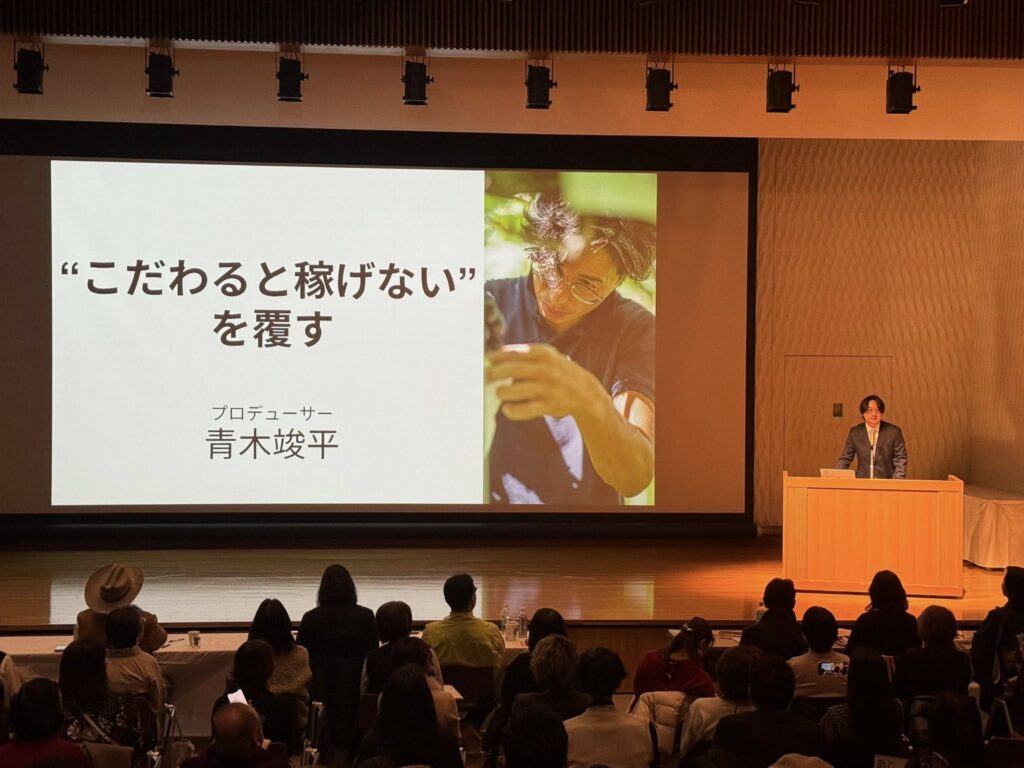 “こだわると稼げない”
を覆す

プロデューサー
青木竣平